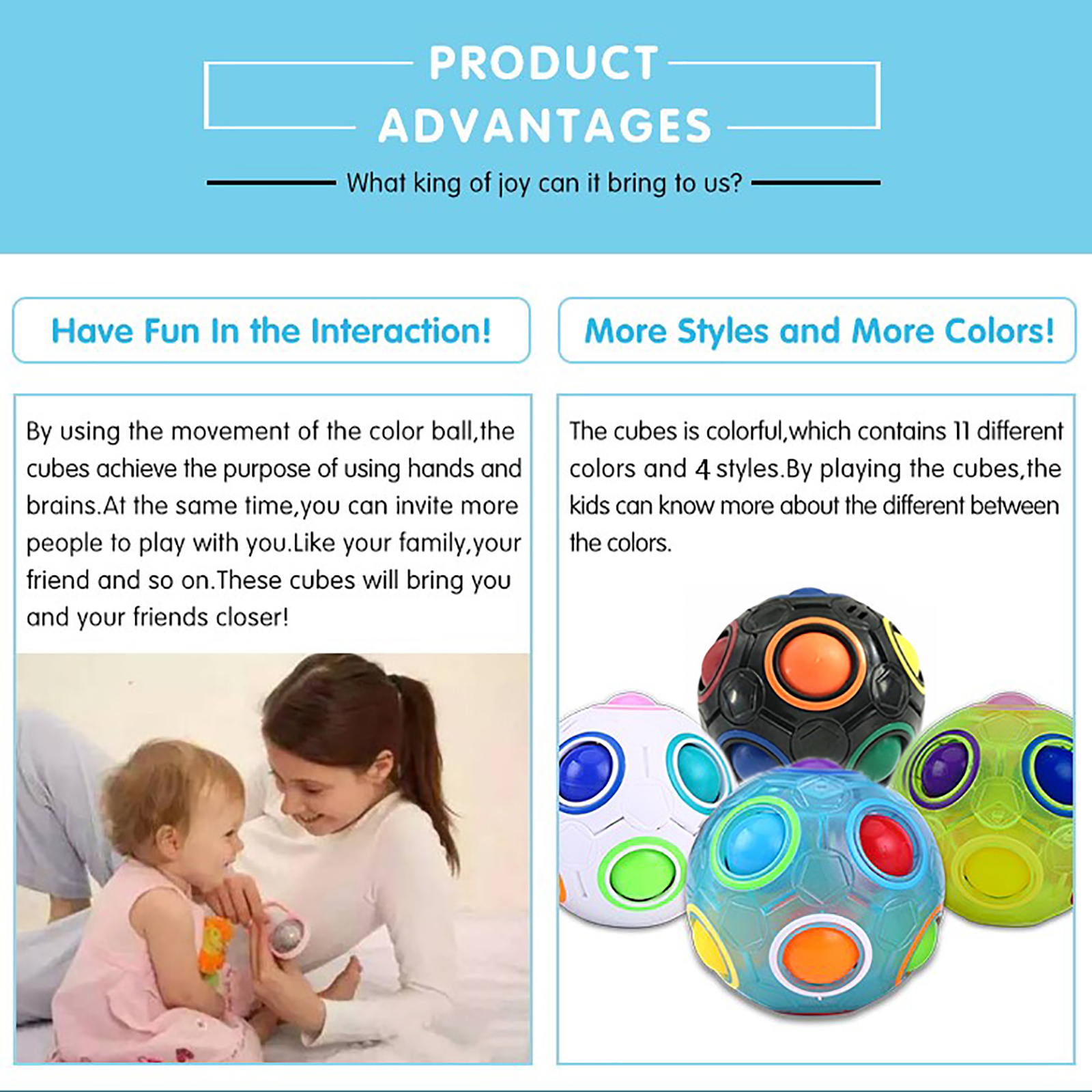 PRODUCT ADVANTAGES

What king of joy can it bring to us?

Have Fun In the Interaction!

By using the movement of the color ball,the cubes achieve the purpose of using hands and brains.At the same time,you can invite more people to play with you.Like your family,your friend and so on.These cubes will bring you and your friends closer!

More Styles and More Colors!

The cubes is colorful,which contains 11 different colors and 4 styles.By playing the cubes,the kids can know more about the different between the colors.